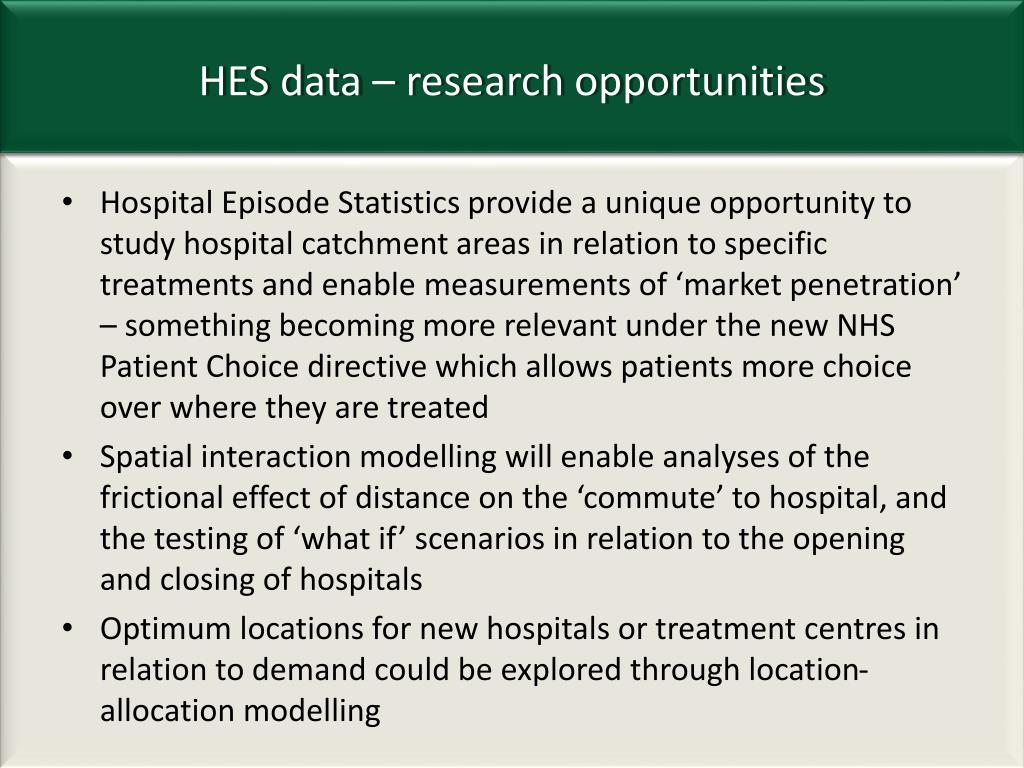 HES data – research opportunities

• Hospital Episode Statistics provide a unique opportunity to study hospital catchment areas in relation to specific treatments and enable measurements of ‘market penetration’ – something becoming more relevant under the new NHS Patient Choice directive which allows patients more choice over where they are treated

• Spatial interaction modelling will enable analyses of the frictional effect of distance on the ‘commute’ to hospital, and the testing of ‘what if’ scenarios in relation to the opening and closing of hospitals

• Optimum locations for new hospitals or treatment centres in relation to demand could be explored through location-allocation modelling